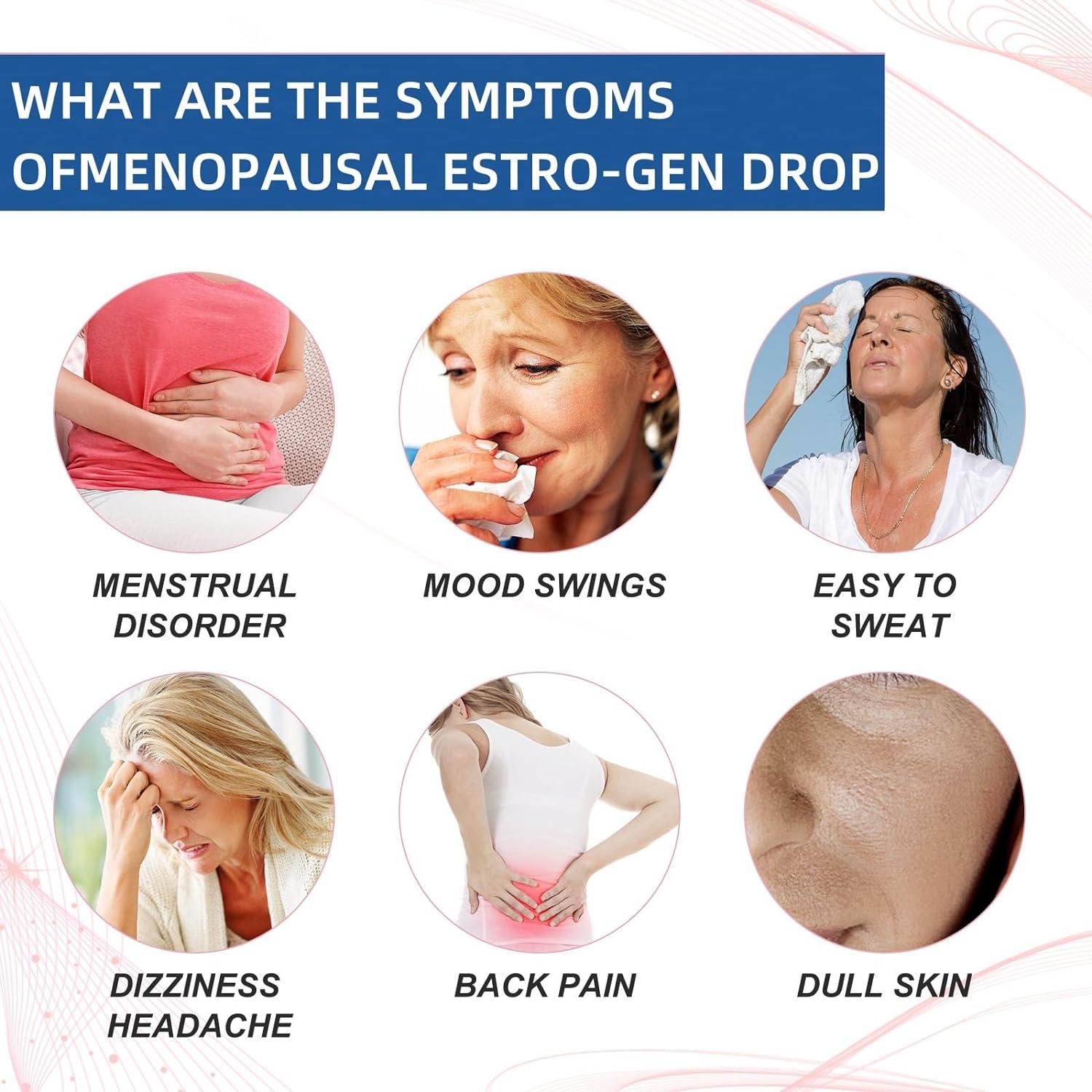 WHAT ARE THE SYMPTOMS OFMENOPAUSAL ESTRO-GEN DROP

MENSTRUAL DISORDER

MOOD SWINGS

EASY TO SWEAT

DIZZINESS HEADACHE

BACK PAIN

DULL SKIN